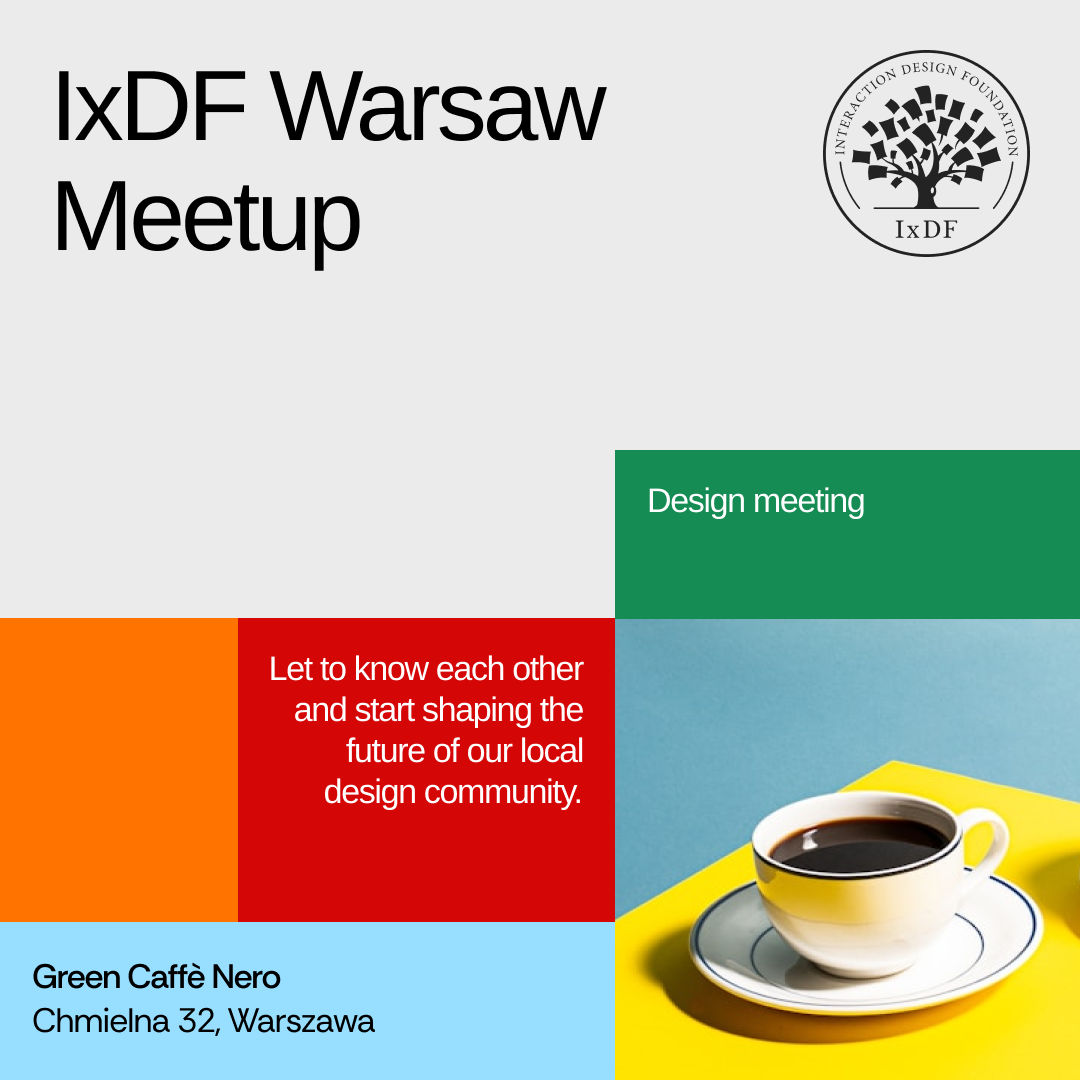 IxDF Warsaw Meetup

INTERACTION DESIGN FOUNDATION
IxDF

Design meeting

Let to know each other and start shaping the future of our local design community.

Green Caffè Nero
Chmielna 32, Warszawa